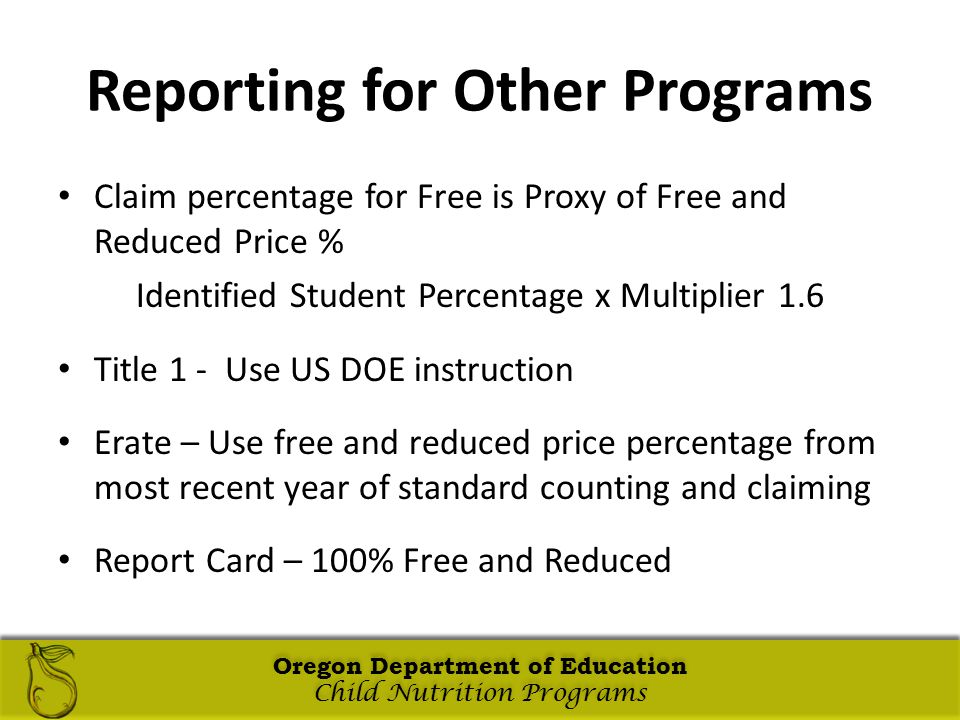 Reporting for Other Programs

• Claim percentage for Free is Proxy of Free and Reduced Price %

Identified Student Percentage x Multiplier 1.6

• Title 1 - Use US DOE instruction

• Erate – Use free and reduced price percentage from most recent year of standard counting and claiming

• Report Card – 100% Free and Reduced

Oregon Department of Education
Child Nutrition Programs